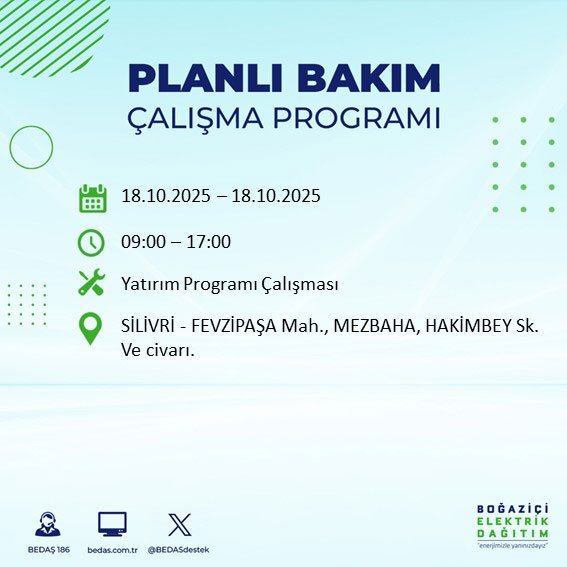 PLANLI BAKIM
ÇALIŞMA PROGRAMI

18.10.2025 – 18.10.2025

09:00 – 17:00

Yatırım Programı Çalışması

SİLİVRİ - FEVZİPAŞA Mah., MEZBAHA, HAKİMBEY Sk. Ve civarı.

BEDAŞ 186
bedas.com.tr
@BEDASdestek

BOĞAZİÇİ
ELEKTRİK
DAĞITIM
"enerjimizle yanınızdayız"